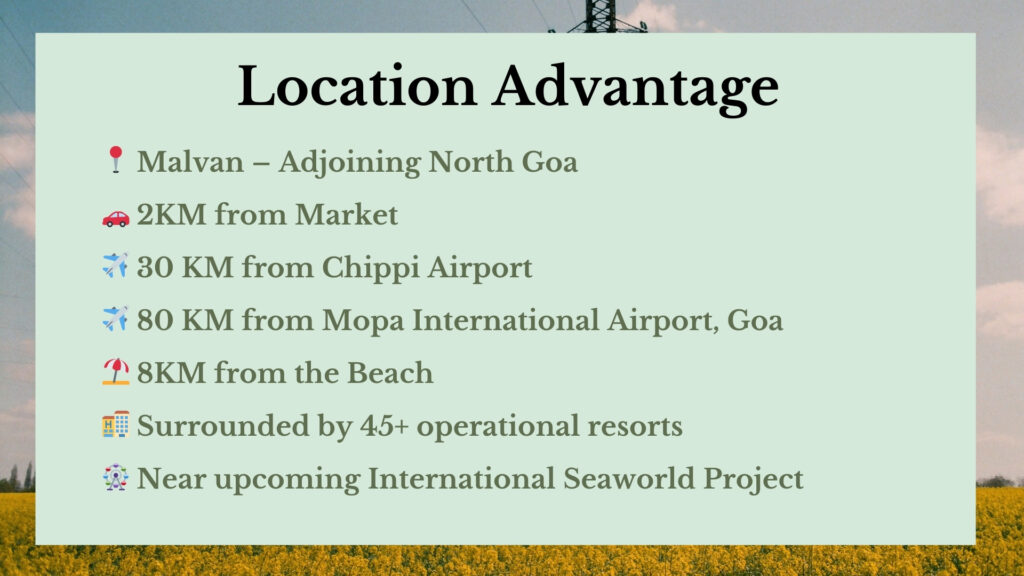 Location Advantage

📍 Malvan – Adjoining North Goa

🚗 2KM from Market

✈️ 30 KM from Chippi Airport

✈️ 80 KM from Mopa International Airport, Goa

⛱️ 8KM from the Beach

🏨 Surrounded by 45+ operational resorts

🎡 Near upcoming International Seaworld Project